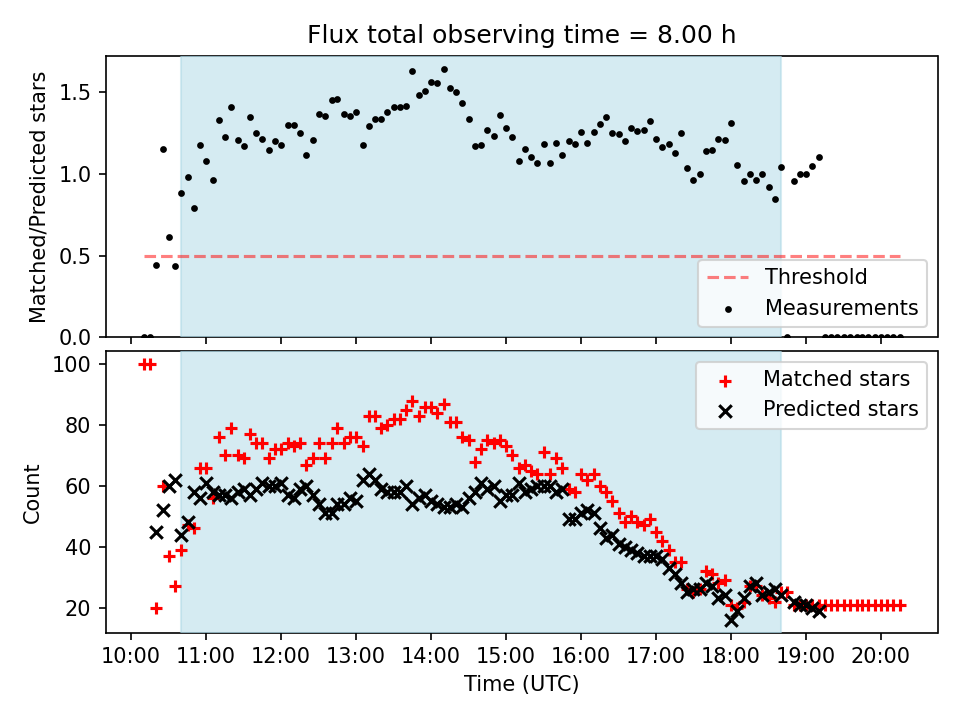 Flux total observing time = 8.00 h

Matched/Predicted stars

1.5
1.0
0.5
0.0

Threshold
Measurements

Count

100
80
60
40
20

Matched stars
Predicted stars

10:00 11:00 12:00 13:00 14:00 15:00 16:00 17:00 18:00 19:00 20:00

Time (UTC)